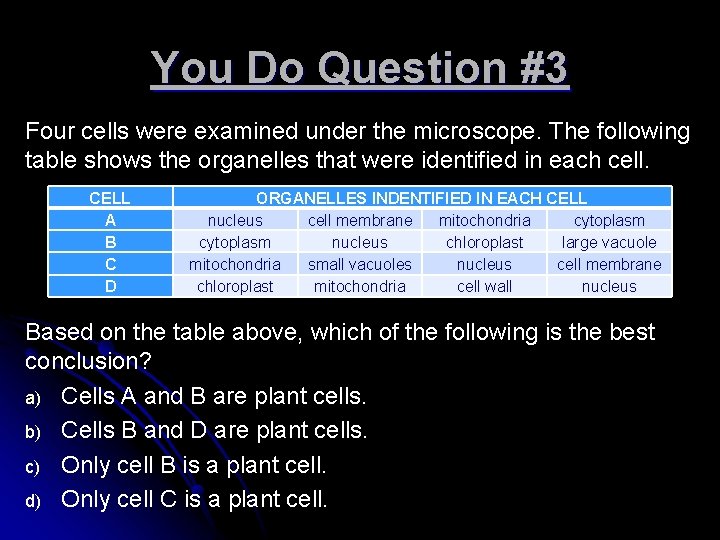 You Do Question #3

Four cells were examined under the microscope. The following table shows the organelles that were identified in each cell.

| CELL | ORGANELLES INDENTIFIED IN EACH CELL | | | |
|---|---|---|---|---|
| A | nucleus | cell membrane | mitochondria | cytoplasm |
| B | cytoplasm | nucleus | chloroplast | large vacuole |
| C | mitochondria | small vacuoles | nucleus | cell membrane |
| D | chloroplast | mitochondria | cell wall | nucleus |

Based on the table above, which of the following is the best conclusion?

a) Cells A and B are plant cells.

b) Cells B and D are plant cells.

c) Only cell B is a plant cell.

d) Only cell C is a plant cell.